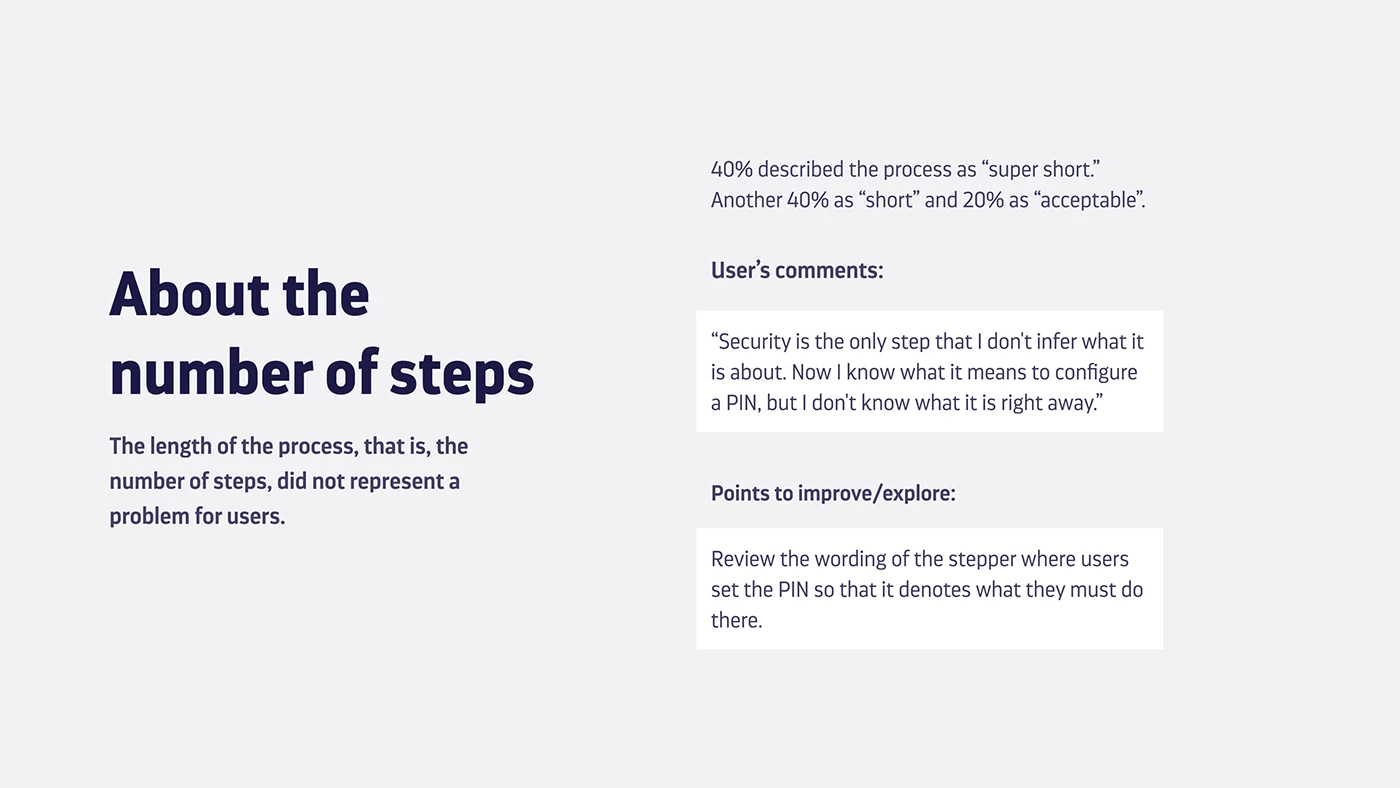 About the number of steps

The length of the process, that is, the number of steps, did not represent a problem for users.

40% described the process as “super short.” Another 40% as “short” and 20% as “acceptable”.

User’s comments:

“Security is the only step that I don't infer what it is about. Now I know what it means to configure a PIN, but I don't know what it is right away.”

Points to improve/explore:

Review the wording of the stepper where users set the PIN so that it denotes what they must do there.